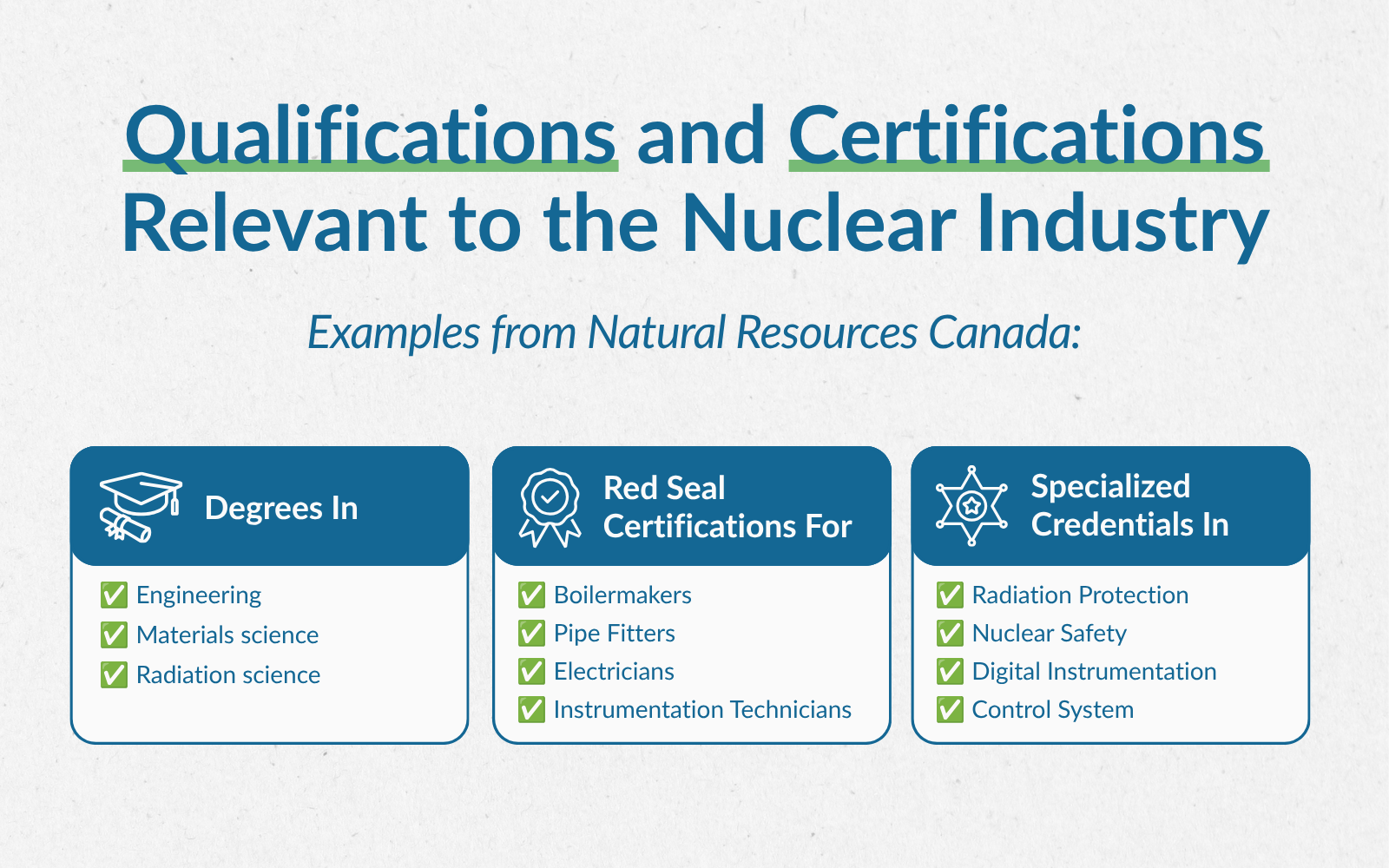 Qualifications and Certifications Relevant to the Nuclear Industry

Examples from Natural Resources Canada:

Degrees In

✅ Engineering
✅ Materials science
✅ Radiation science

Red Seal Certifications For

✅ Boilermakers
✅ Pipe Fitters
✅ Electricians
✅ Instrumentation Technicians

Specialized Credentials In

✅ Radiation Protection
✅ Nuclear Safety
✅ Digital Instrumentation
✅ Control System